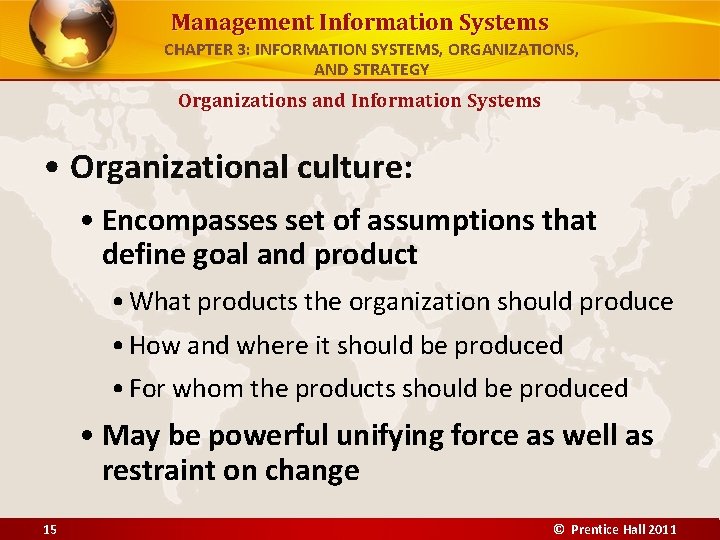 Management Information Systems
CHAPTER 3: INFORMATION SYSTEMS, ORGANIZATIONS, AND STRATEGY

Organizations and Information Systems

• Organizational culture:
• Encompasses set of assumptions that define goal and product
• What products the organization should produce
• How and where it should be produced
• For whom the products should be produced
• May be powerful unifying force as well as restraint on change

15
© Prentice Hall 2011